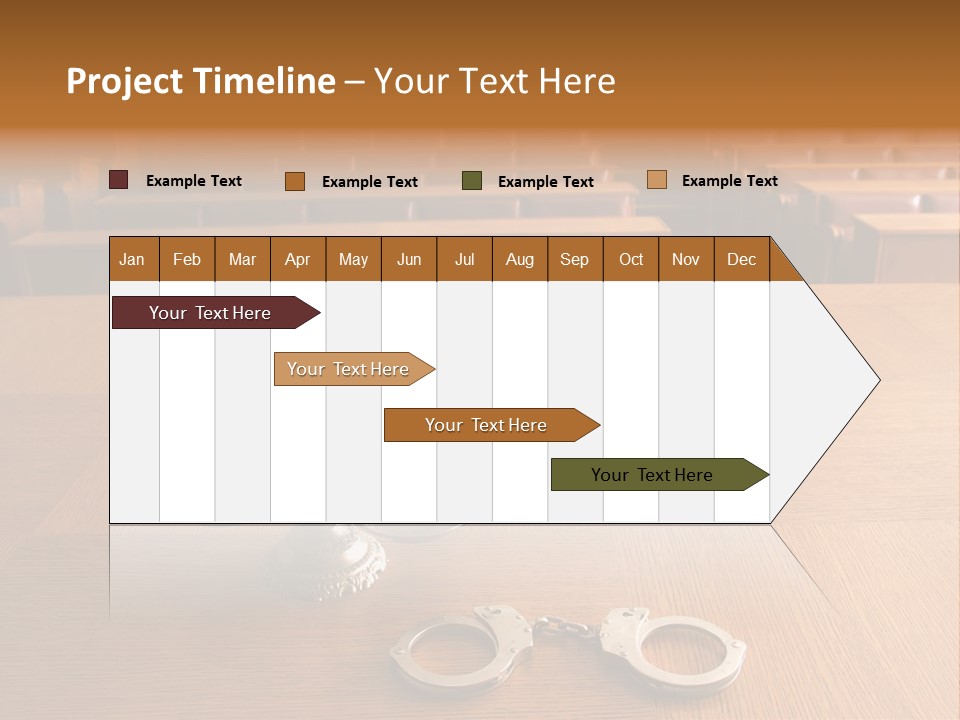 Project Timeline – Your Text Here

Example Text
Example Text
Example Text
Example Text

| Jan | Feb | Mar | Apr | May | Jun | Jul | Aug | Sep | Oct | Nov | Dec |
|---|---|---|---|---|---|---|---|---|---|---|---|

Your Text Here

Your Text Here

Your Text Here

Your Text Here